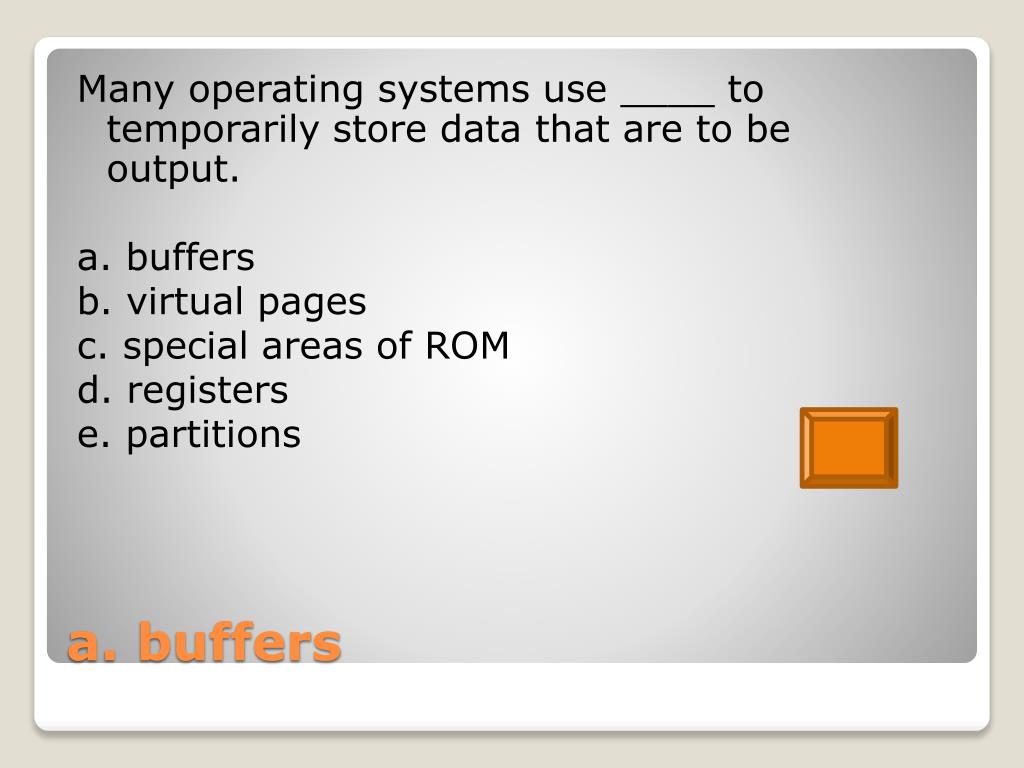 Many operating systems use ____ to temporarily store data that are to be output.

a. buffers
b. virtual pages
c. special areas of ROM
d. registers
e. partitions

a. buffers